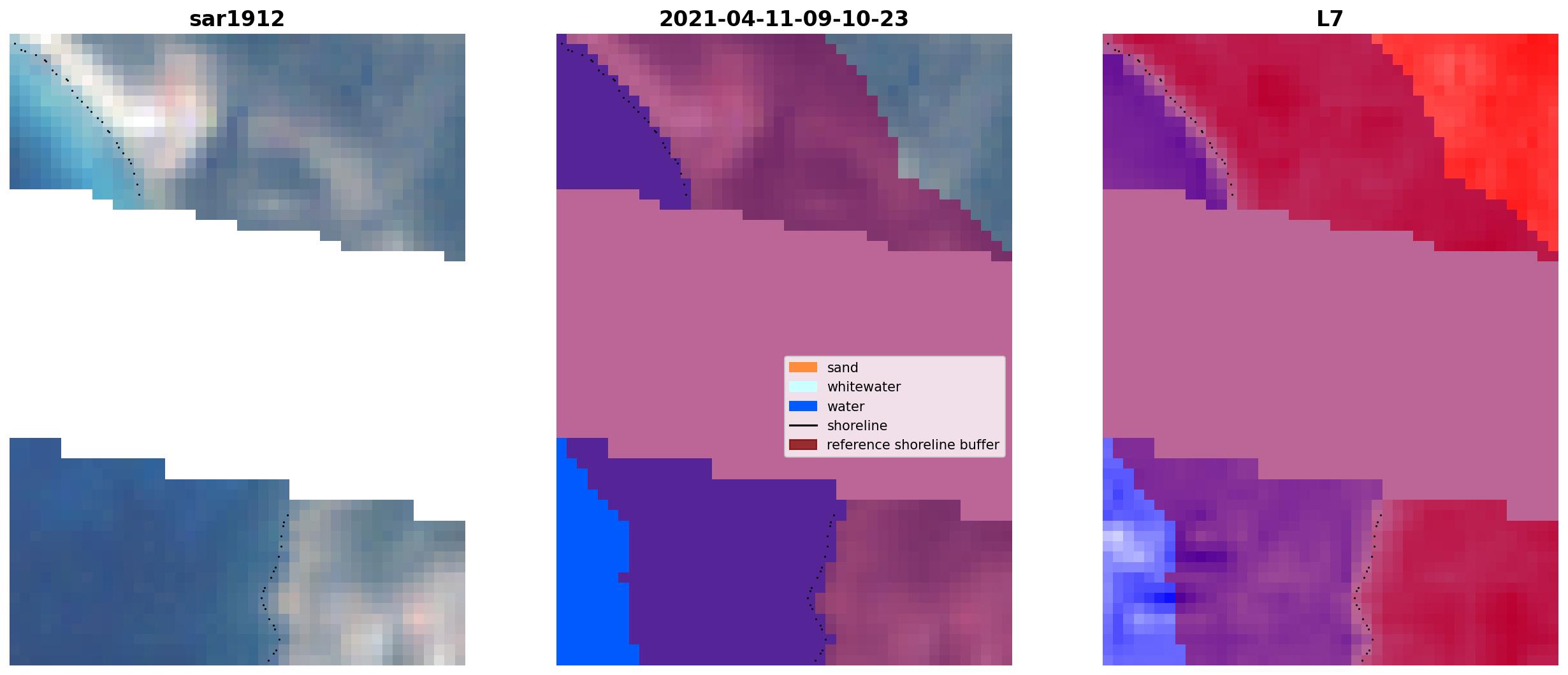 sar1912

2021-04-11-09-10-23

sand
whitewater
water
shoreline
reference shoreline buffer

L7